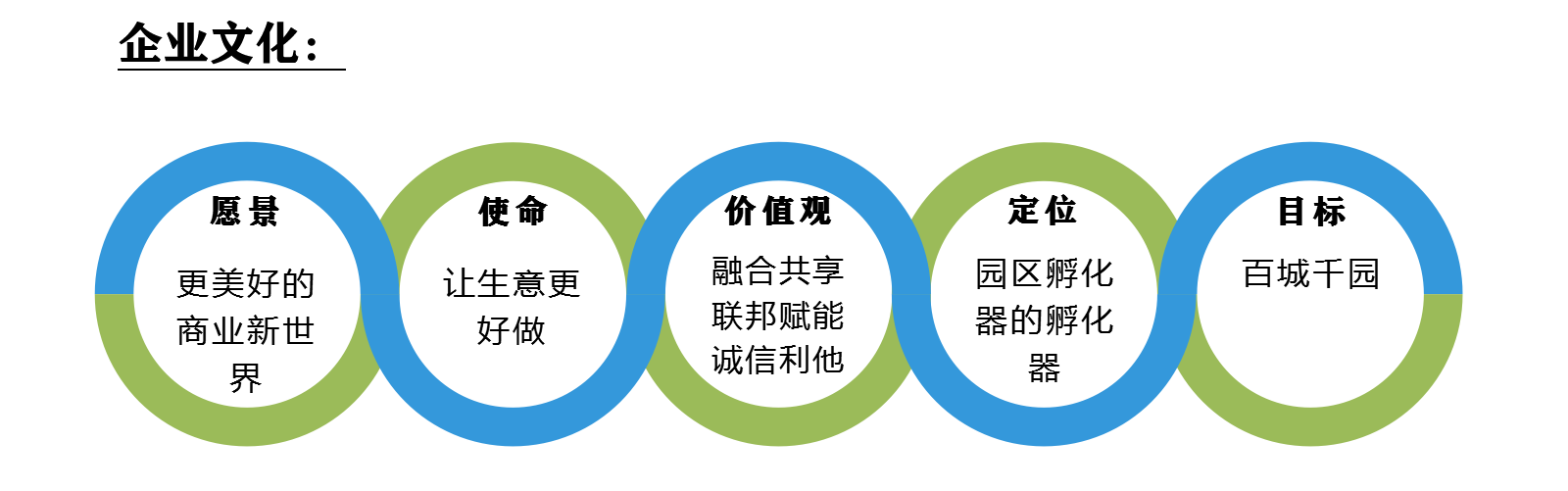 企业文化：

愿景
更美好的商业新世界

使命
让生意更好做

价值观
融合共享
联邦赋能
诚信利他

定位
园区孵化器的孵化器

目标
百城千园